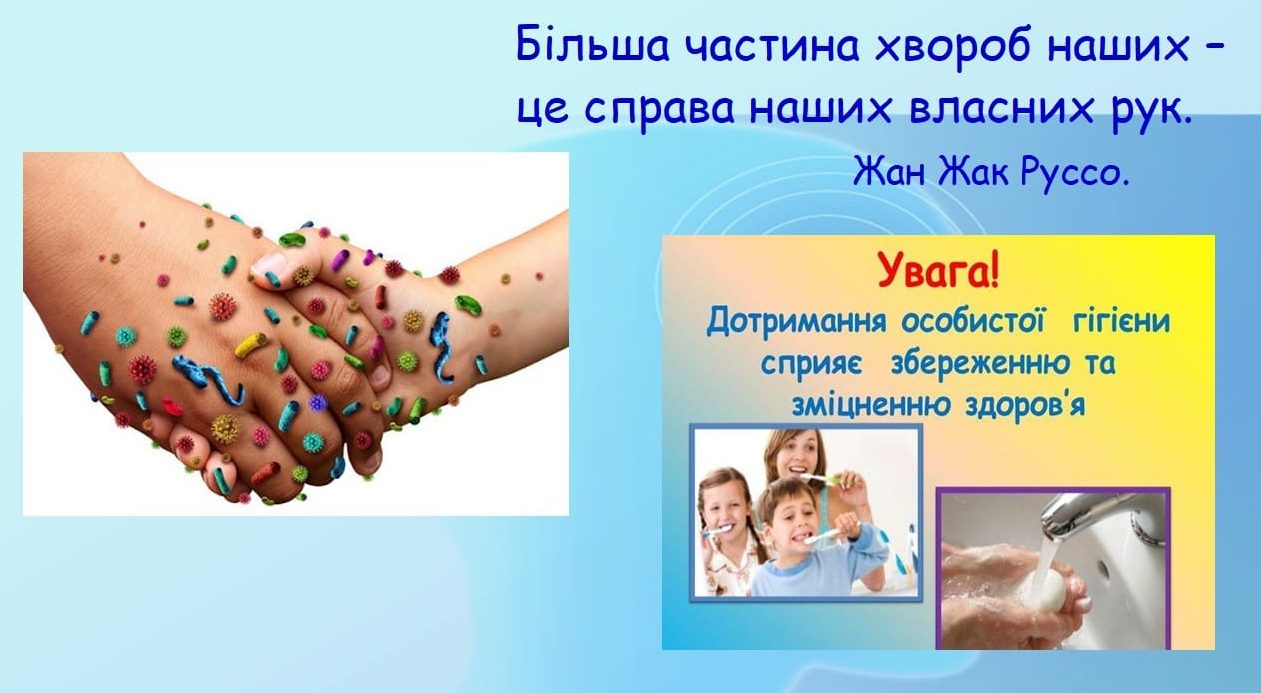 Більша частина хвороб наших – це справа наших власних рук.
Жан Жак Руссо.

Увага!
Дотримання особистої гігієни сприяє збереженню та зміцненню здоров'я